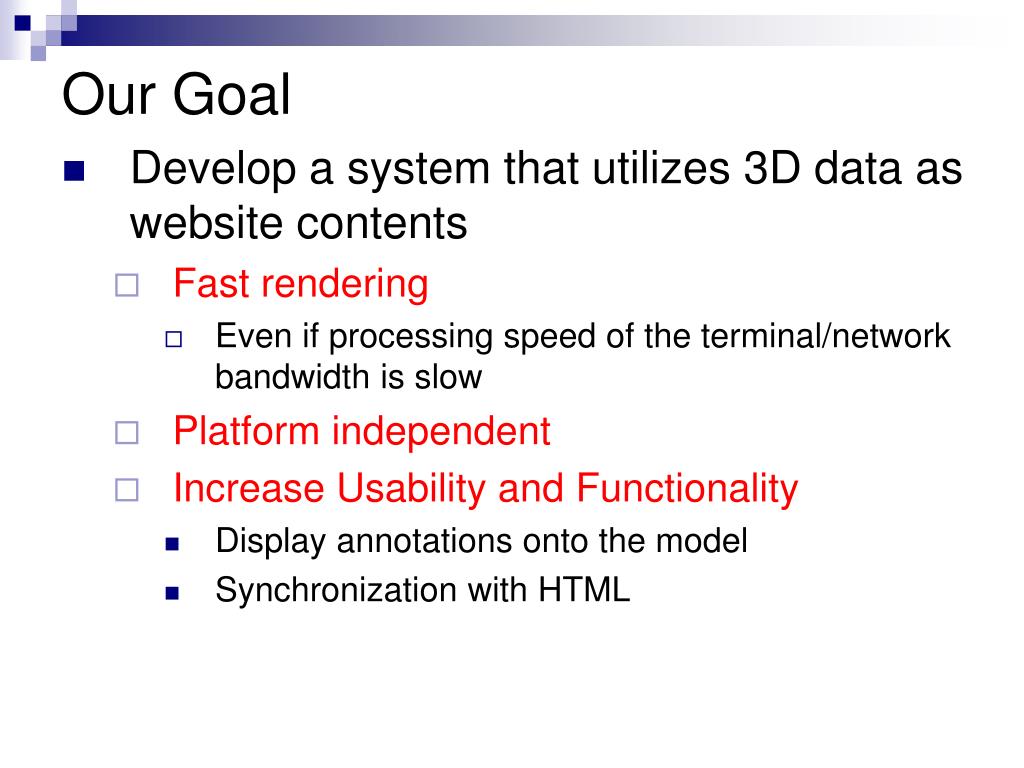 Our Goal

Develop a system that utilizes 3D data as website contents

Fast rendering

Even if processing speed of the terminal/network bandwidth is slow

Platform independent

Increase Usability and Functionality

Display annotations onto the model

Synchronization with HTML